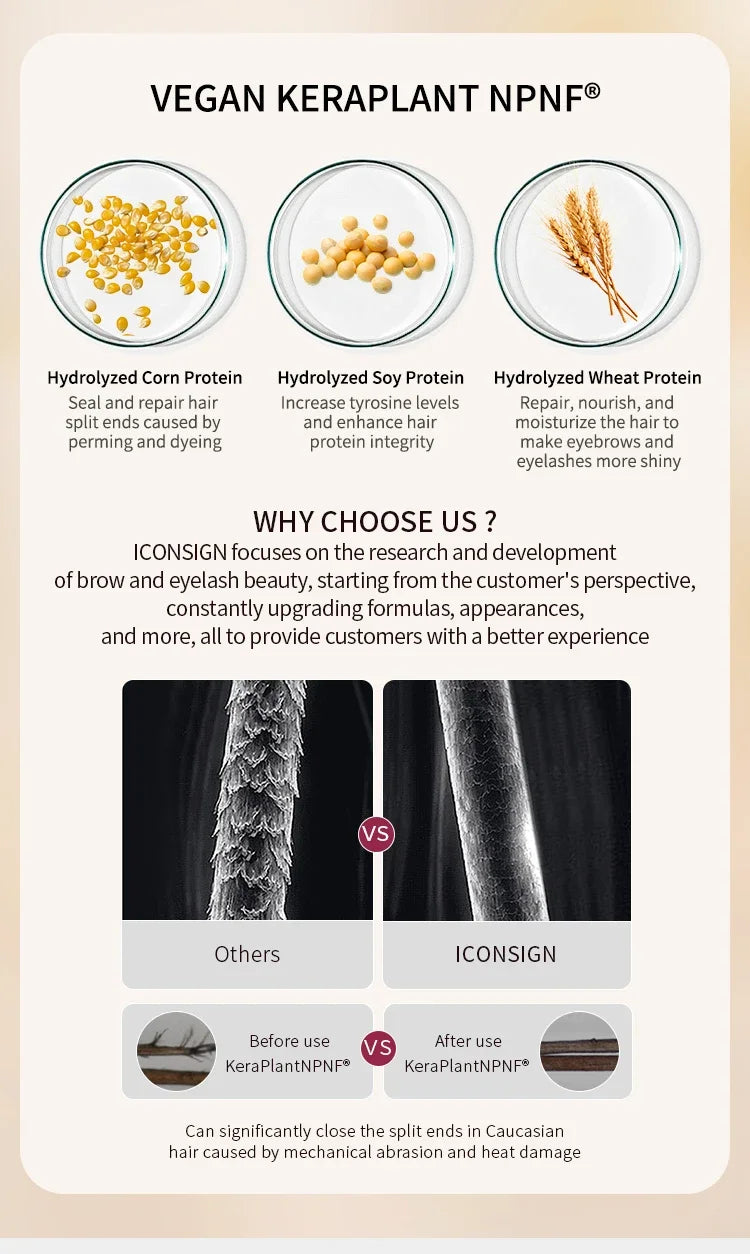 VEGAN KERAPLANT NPNF®

Hydrolyzed Corn Protein
Seal and repair hair split ends caused by perming and dyeing

Hydrolyzed Soy Protein
Increase tyrosine levels and enhance hair protein integrity

Hydrolyzed Wheat Protein
Repair, nourish, and moisturize the hair to make eyebrows and eyelashes more shiny

WHY CHOOSE US ?
ICONSIGN focuses on the research and development of brow and eyelash beauty, starting from the customer's perspective, constantly upgrading formulas, appearances, and more, all to provide customers with a better experience

VS

Others

ICONSIGN

Before use KeraPlantNPNF®

VS

After use KeraPlantNPNF®

Can significantly close the split ends in Caucasian hair caused by mechanical abrasion and heat damage